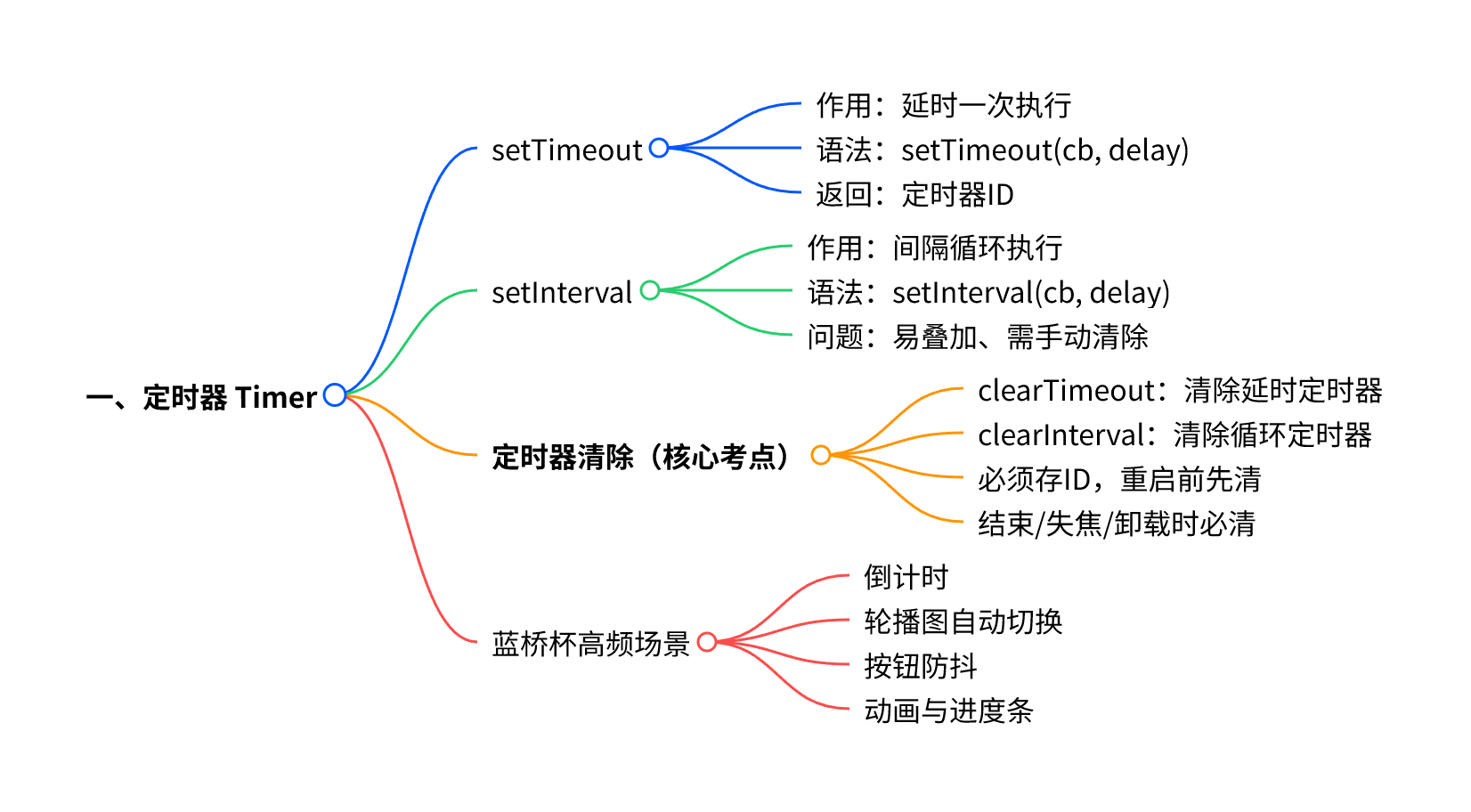 一、定时器 Timer

setTimeout
作用：延时一次执行
语法：setTimeout(cb, delay)
返回：定时器ID

setInterval
作用：间隔循环执行
语法：setInterval(cb, delay)
问题：易叠加、需手动清除

定时器清除（核心考点）
clearTimeout：清除延时定时器
clearInterval：清除循环定时器
必须存ID，重启前先清
结束/失焦/卸载时必清

蓝桥杯高频场景
倒计时
轮播图自动切换
按钮防抖
动画与进度条